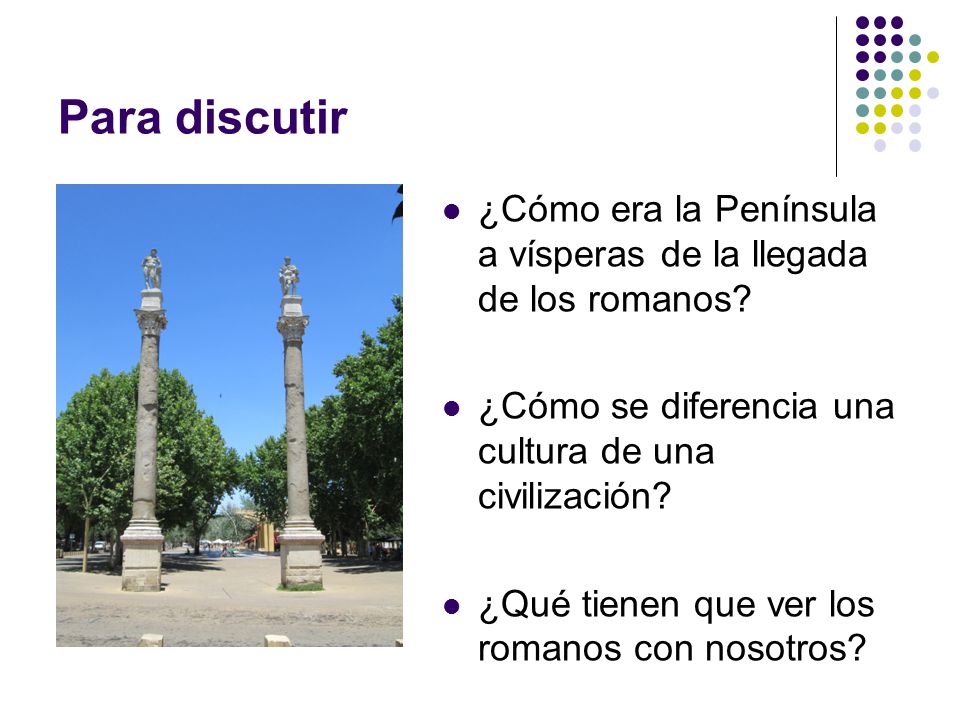 Para discutir

- ¿Cómo era la Península a vísperas de la llegada de los romanos?
- ¿Cómo se diferencia una cultura de una civilización?
- ¿Qué tienen que ver los romanos con nosotros?